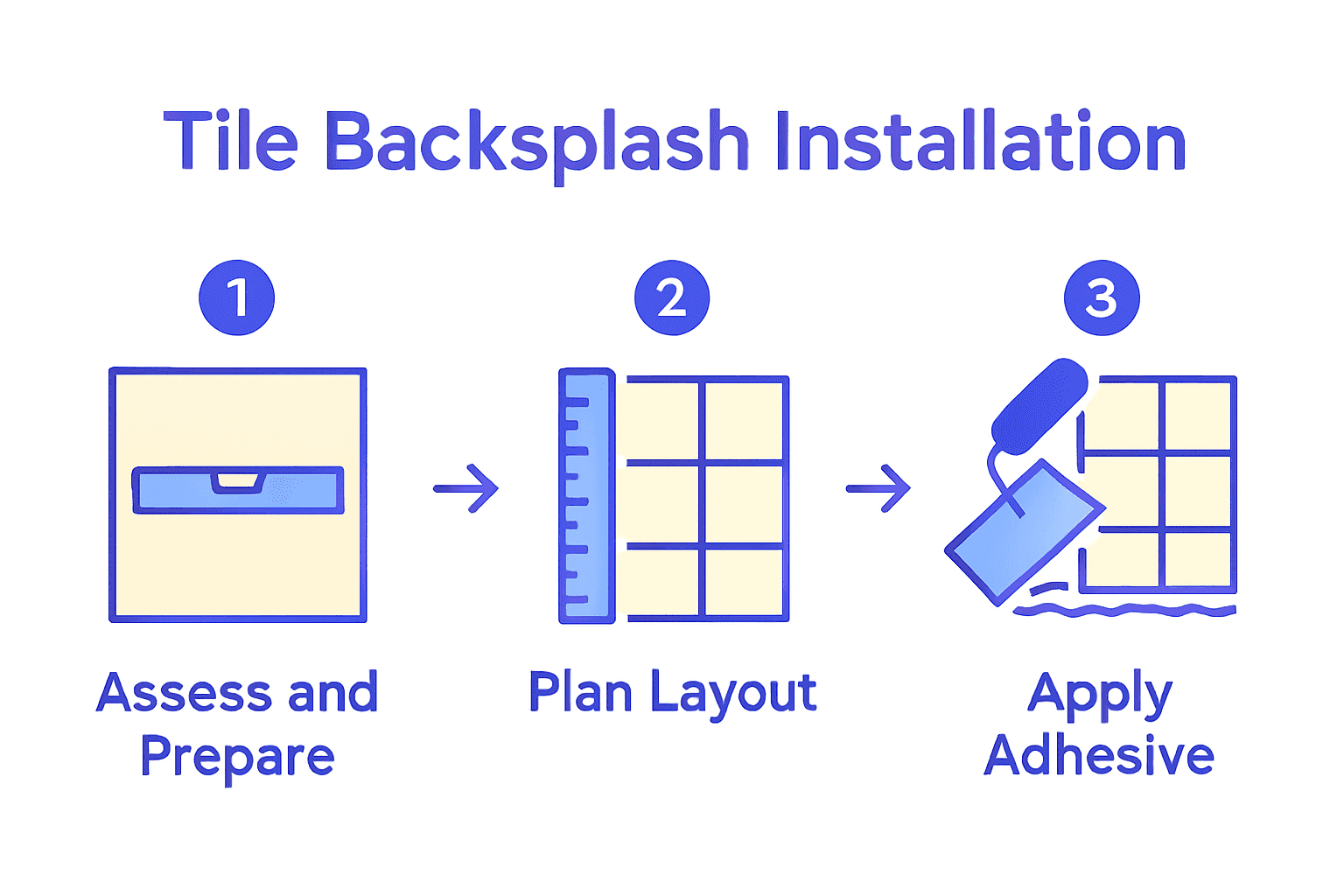 Tile Backsplash Installation

1

Assess and Prepare

2

Plan Layout

3

Apply Adhesive